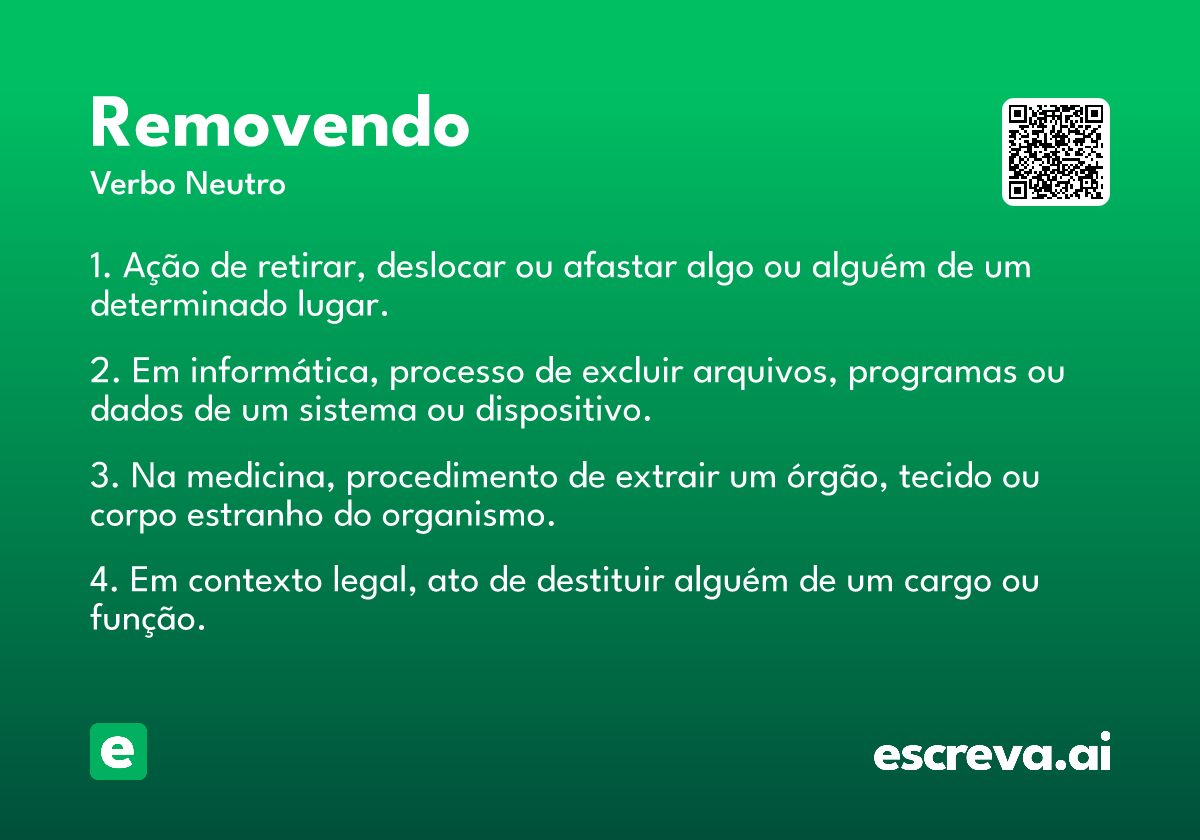 Removendo
Verbo Neutro

1. Ação de retirar, deslocar ou afastar algo ou alguém de um determinado lugar.

2. Em informática, processo de excluir arquivos, programas ou dados de um sistema ou dispositivo.

3. Na medicina, procedimento de extrair um órgão, tecido ou corpo estranho do organismo.

4. Em contexto legal, ato de destituir alguém de um cargo ou função.

e

escreva.ai